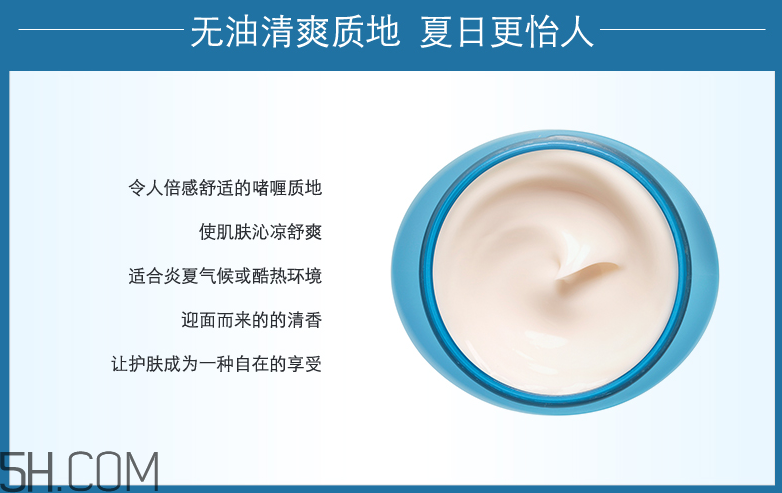 无油清爽质地 夏日更怡人

令人倍感舒适的啫喱质地

使肌肤沁凉舒爽

适合炎夏气候或酷热环境

迎面而来的的清香

让护肤成为一种自在的享受

5H.COM